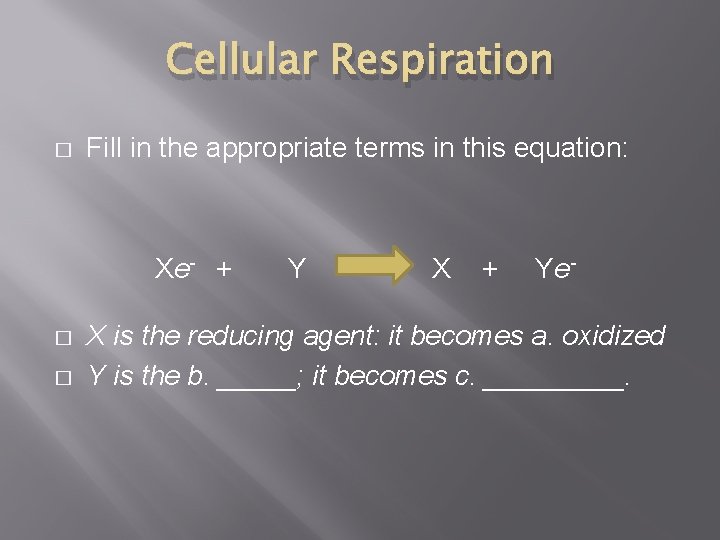 Cellular Respiration

□ Fill in the appropriate terms in this equation:

$Xe^- + Y \rightarrow X + Ye^-$

□ X is the reducing agent: it becomes a. oxidized
□ Y is the b. _____; it becomes c. _________.